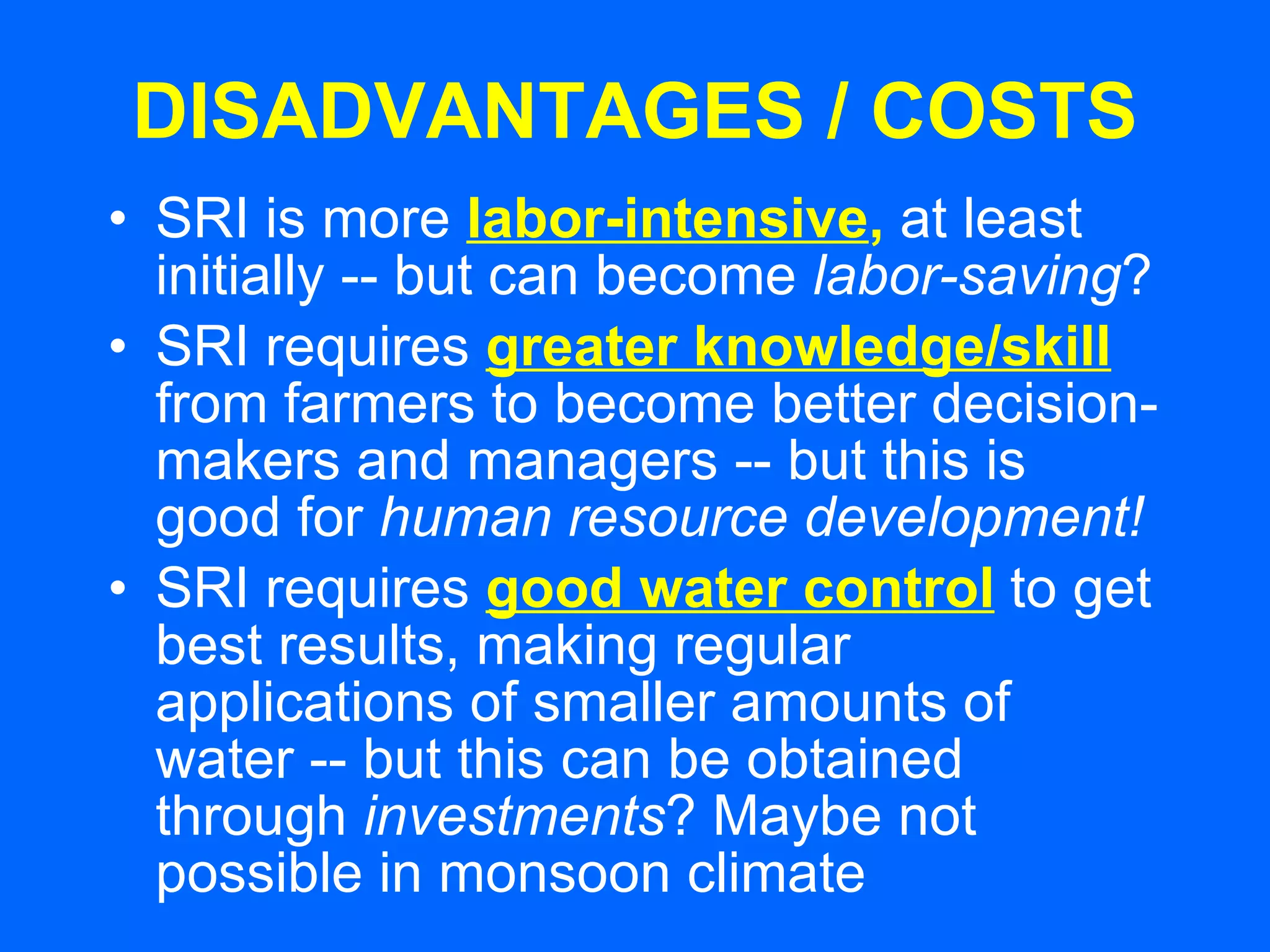 DISADVANTAGES / COSTS

• SRI is more labor-intensive, at least initially -- but can become labor-saving?

• SRI requires greater knowledge/skill from farmers to become better decision-makers and managers -- but this is good for human resource development!

• SRI requires good water control to get best results, making regular applications of smaller amounts of water -- but this can be obtained through investments? Maybe not possible in monsoon climate